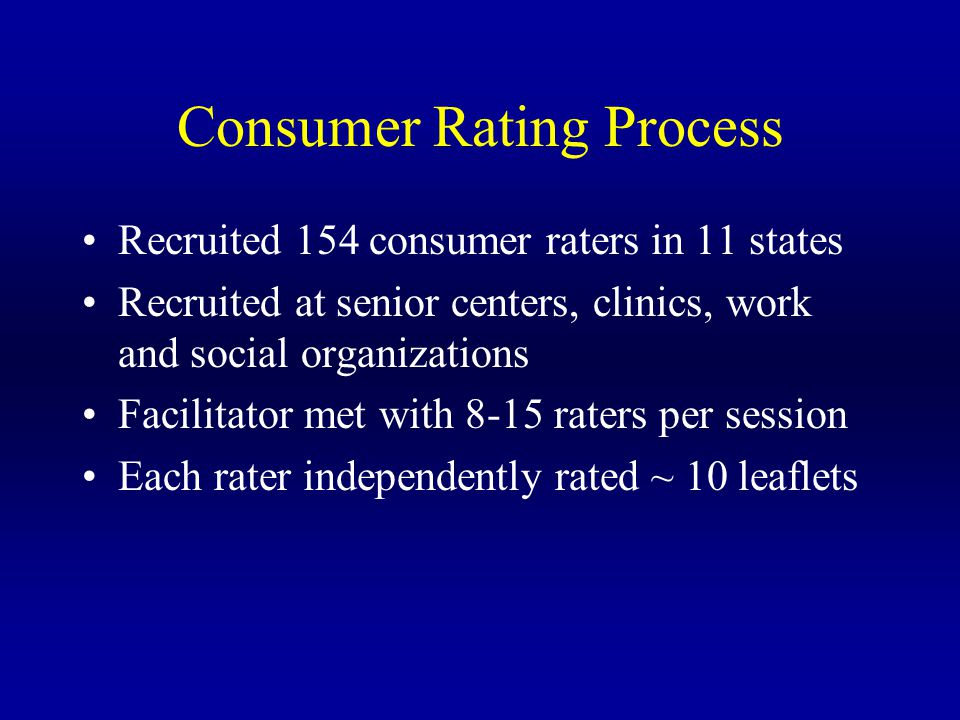 Consumer Rating Process

• Recruited 154 consumer raters in 11 states
• Recruited at senior centers, clinics, work and social organizations
• Facilitator met with 8-15 raters per session
• Each rater independently rated ~ 10 leaflets